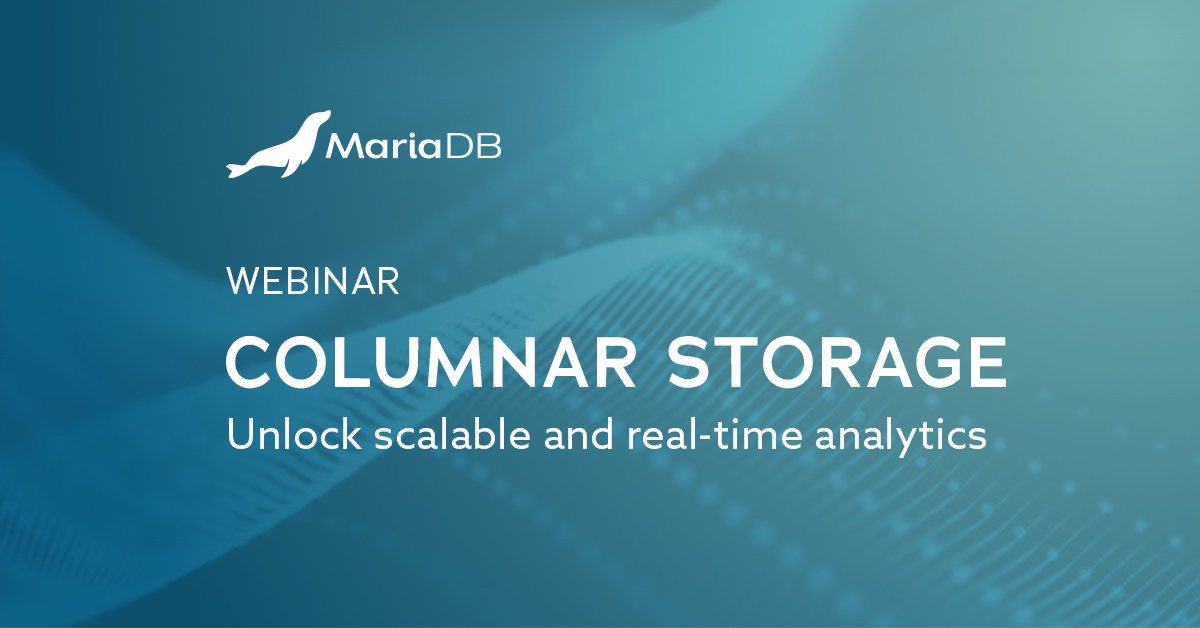 MariaDB

WEBINAR

COLUMNAR STORAGE

Unlock scalable and real-time analytics